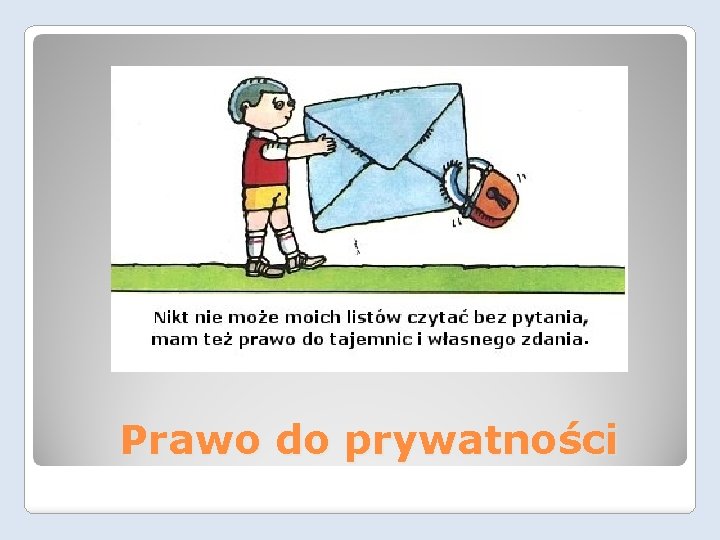 Nikt nie może moich listów czytać bez pytania,
mam też prawo do tajemnic i własnego zdania.

Prawo do prywatności